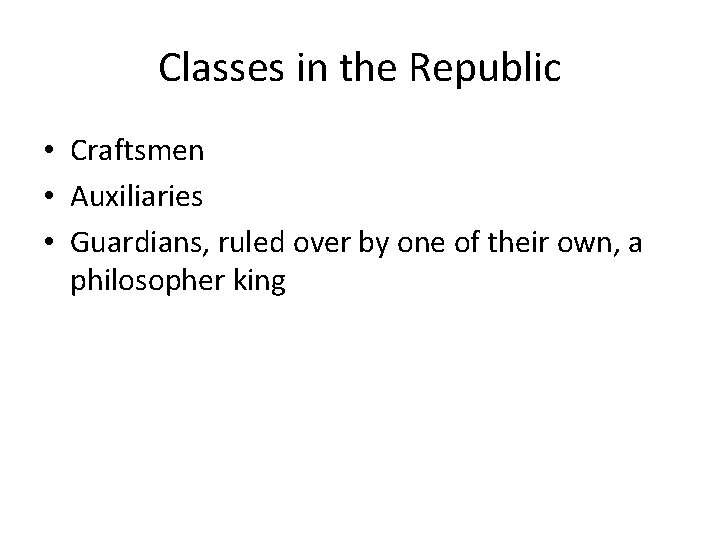 Classes in the Republic

• Craftsmen
• Auxiliaries
• Guardians, ruled over by one of their own, a philosopher king